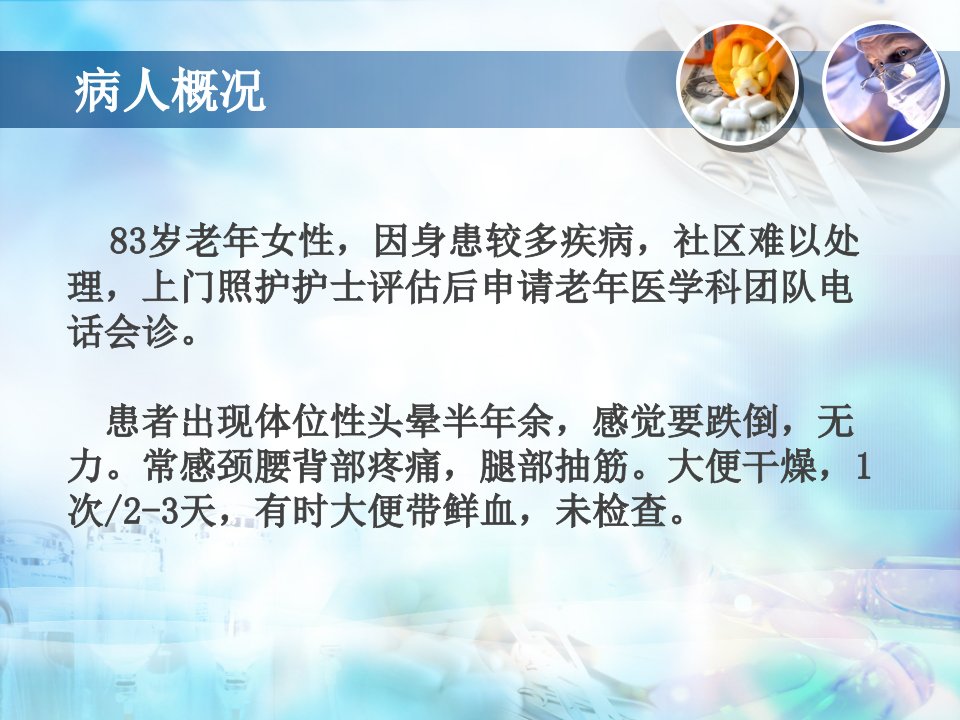 病人概况

83岁老年女性，因身患较多疾病，社区难以处理，上门照护护士评估后申请老年医学科团队电话会诊。

患者出现体位性头晕半年余，感觉要跌倒，无力。常感颈腰背部疼痛，腿部抽筋。大便干燥，1次/2-3天，有时大便带鲜血，未检查。